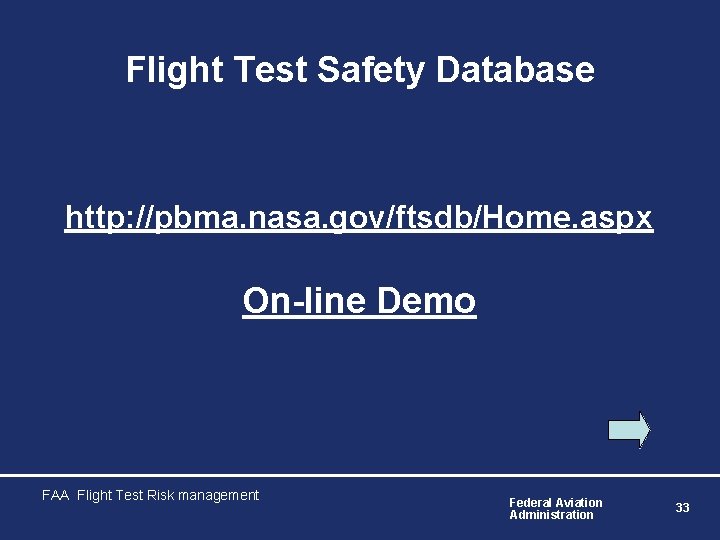 Flight Test Safety Database

http://pbma.nasa.gov/ftsdb/Home.aspx

On-line Demo

FAA Flight Test Risk management

Federal Aviation Administration

33